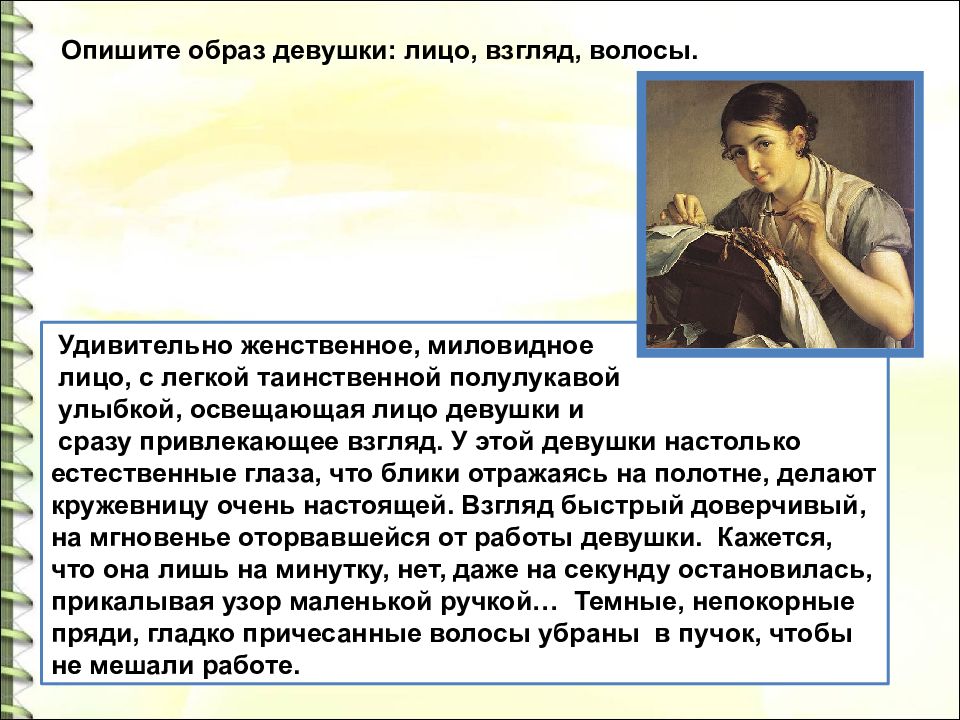 Опишите образ девушки: лицо, взгляд, волосы.

Удивительно женственное, миловидное лицо, с легкой таинственной полулукавой улыбкой, освещающая лицо девушки и сразу привлекающее взгляд. У этой девушки настолько естественные глаза, что блики отражаясь на полотне, делают кружевницу очень настоящей. Взгляд быстрый доверчивый, на мгновенье оторвавшейся от работы девушки. Кажется, что она лишь на минутку, нет, даже на секунду остановилась, прикалывая узор маленькой ручкой… Темные, непокорные пряди, гладко причесанные волосы убраны в пучок, чтобы не мешали работе.